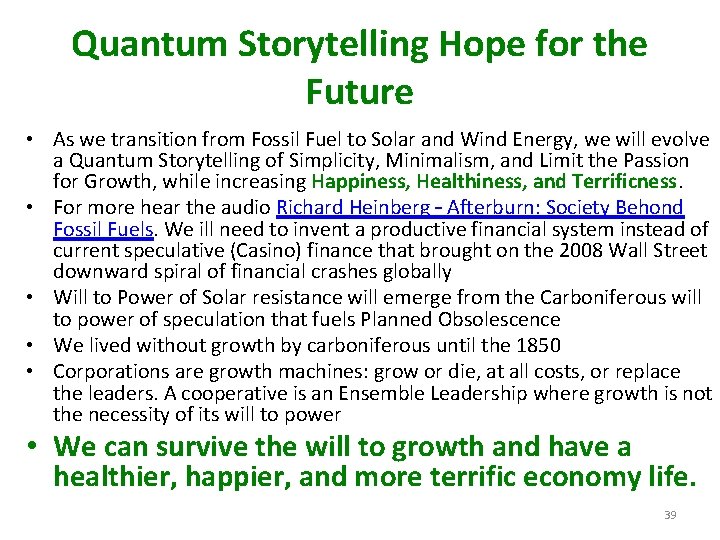 Quantum Storytelling Hope for the Future

• As we transition from Fossil Fuel to Solar and Wind Energy, we will evolve a Quantum Storytelling of Simplicity, Minimalism, and Limit the Passion for Growth, while increasing Happiness, Healthiness, and Terrificness.
• For more hear the audio Richard Heinberg – Afterburn: Society Behond Fossil Fuels. We ill need to invent a productive financial system instead of current speculative (Casino) finance that brought on the 2008 Wall Street downward spiral of financial crashes globally
• Will to Power of Solar resistance will emerge from the Carboniferous will to power of speculation that fuels Planned Obsolescence
• We lived without growth by carboniferous until the 1850
• Corporations are growth machines: grow or die, at all costs, or replace the leaders. A cooperative is an Ensemble Leadership where growth is not the necessity of its will to power
• We can survive the will to growth and have a healthier, happier, and more terrific economy life.

39